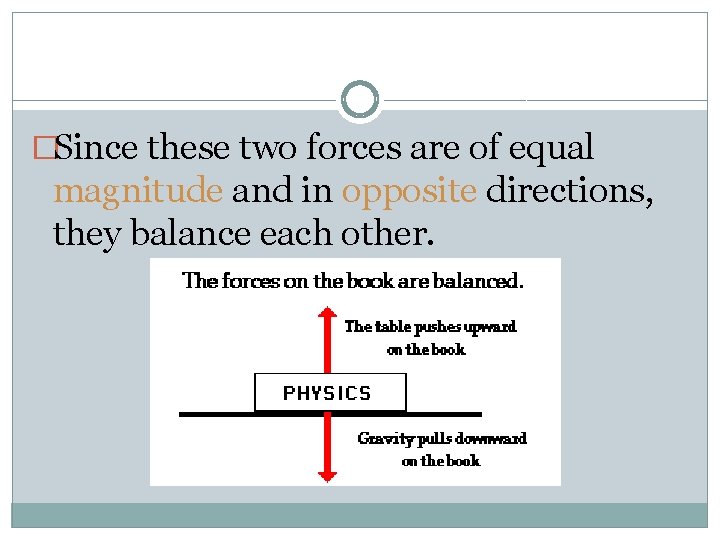 Since these two forces are of equal magnitude and in opposite directions, they balance each other.

The forces on the book are balanced.

The table pushes upward on the book

PHYSICS

Gravity pulls downward on the book